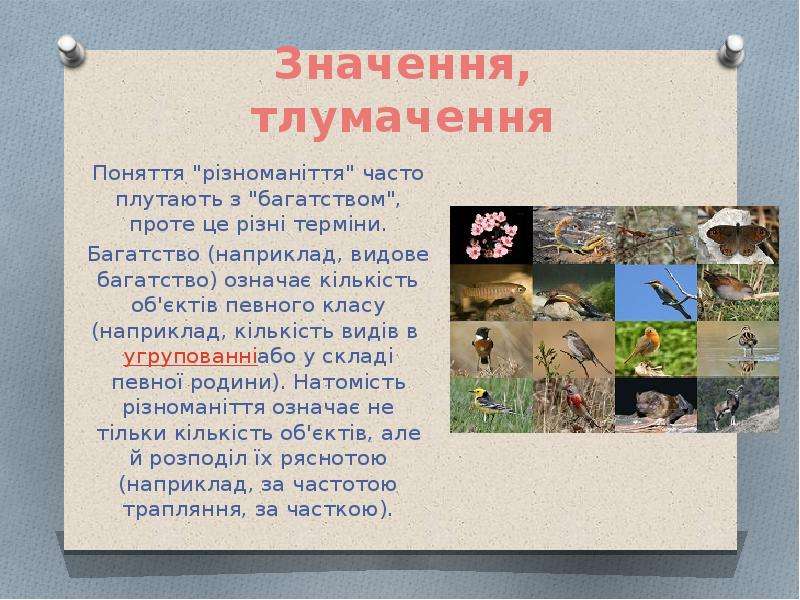 Значення, тлумачення

Поняття "різноманіття" часто плутають з "багатством", проте це різні терміни.

Багатство (наприклад, видове багатство) означає кількість об'єктів певного класу (наприклад, кількість видів в угрупованніабо у складі певної родини). Натомість різноманіття означає не тільки кількість об'єктів, але й розподіл їх ряснотою (наприклад, за частотою трапляння, за часткою).